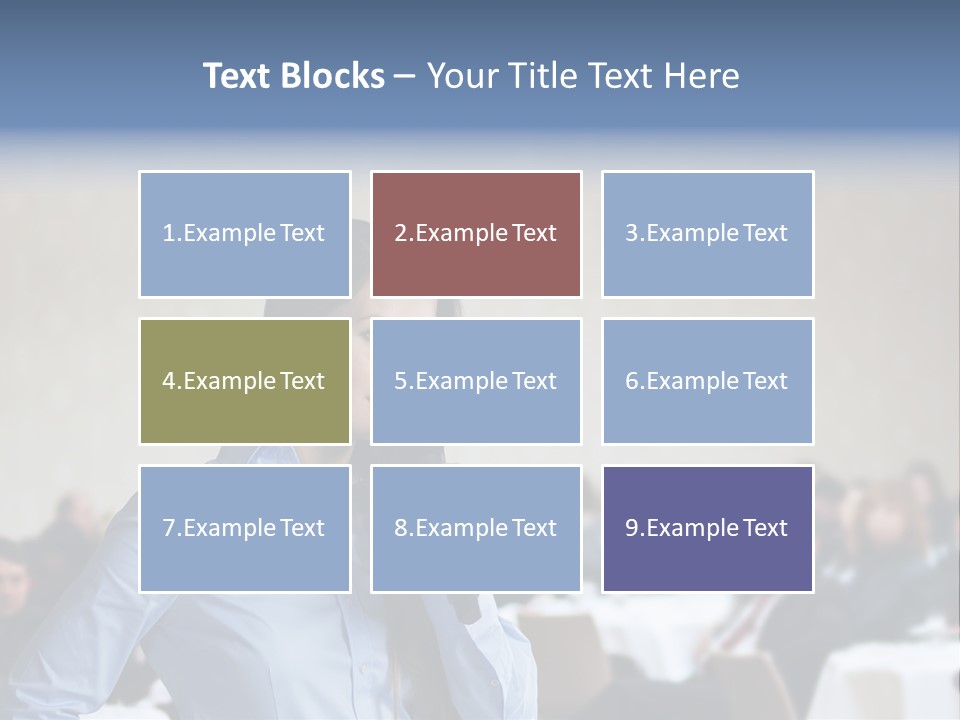 Text Blocks – Your Title Text Here

1.Example Text

2.Example Text

3.Example Text

4.Example Text

5.Example Text

6.Example Text

7.Example Text

8.Example Text

9.Example Text